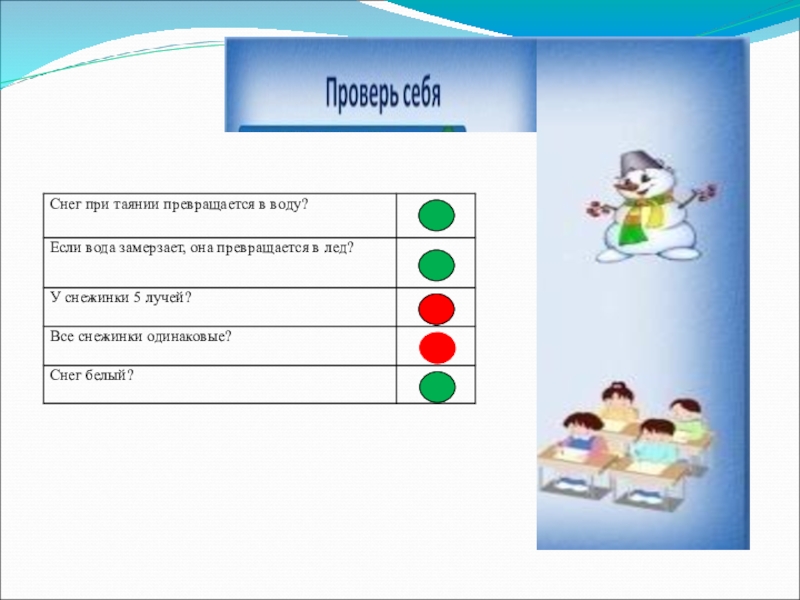 Проверь себя

| Снег при таянии превращается в воду? | |
|---|---|
| Если вода замерзает, она превращается в лед? | |
| У снежинки 5 лучей? | |
| Все снежинки одинаковые? | |
| Снег белый? | |